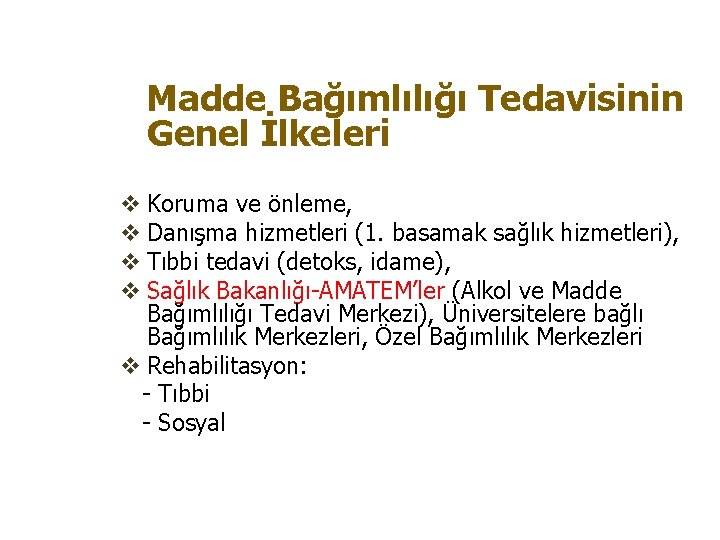 Madde Bağımlılığı Tedavisinin Genel İlkeleri

❖ Koruma ve önleme,
❖ Danışma hizmetleri (1. basamak sağlık hizmetleri),
❖ Tıbbi tedavi (detoks, idame),
❖ Sağlık Bakanlığı-AMATEM'ler (Alkol ve Madde Bağımlılığı Tedavi Merkezi), Üniversitelere bağlı Bağımlılık Merkezleri, Özel Bağımlılık Merkezleri
❖ Rehabilitasyon:
- Tıbbi
- Sosyal